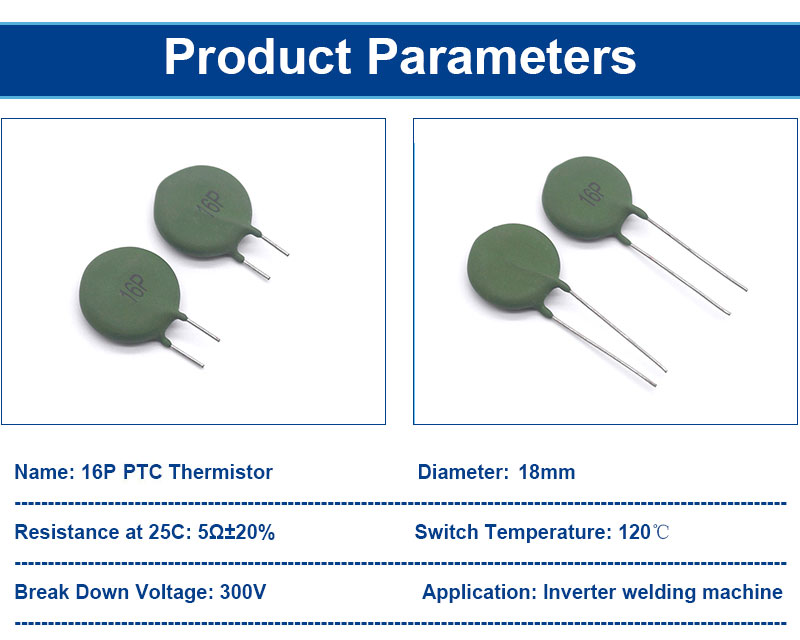 Product Parameters

16P

16P

16P

Name: 16P PTC Thermistor

Diameter: 18mm

Resistance at 25C: 5Ω±20%

Switch Temperature: 120℃

Break Down Voltage: 300V

Application: Inverter welding machine